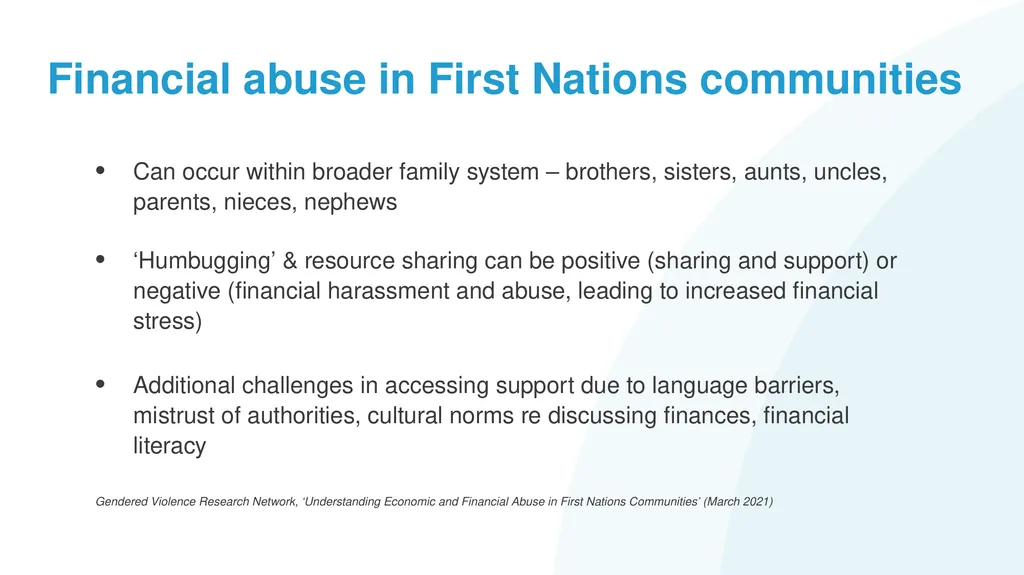 Financial abuse in First Nations communities

• Can occur within broader family system – brothers, sisters, aunts, uncles, parents, nieces, nephews

• ‘Humbugging’ & resource sharing can be positive (sharing and support) or negative (financial harassment and abuse, leading to increased financial stress)

• Additional challenges in accessing support due to language barriers, mistrust of authorities, cultural norms re discussing finances, financial literacy

Gendered Violence Research Network, ‘Understanding Economic and Financial Abuse in First Nations Communities’ (March 2021)